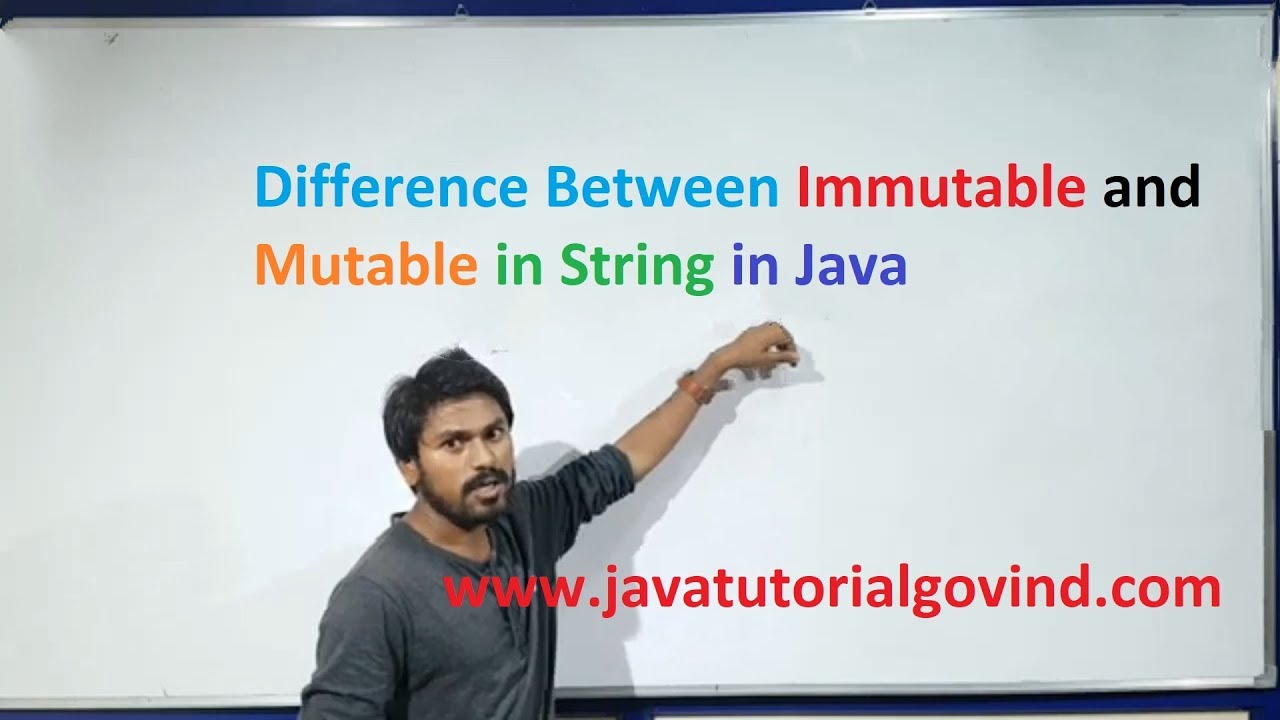 Difference Between Immutable and Mutable in String in Java

www.javatutorialgovind.com